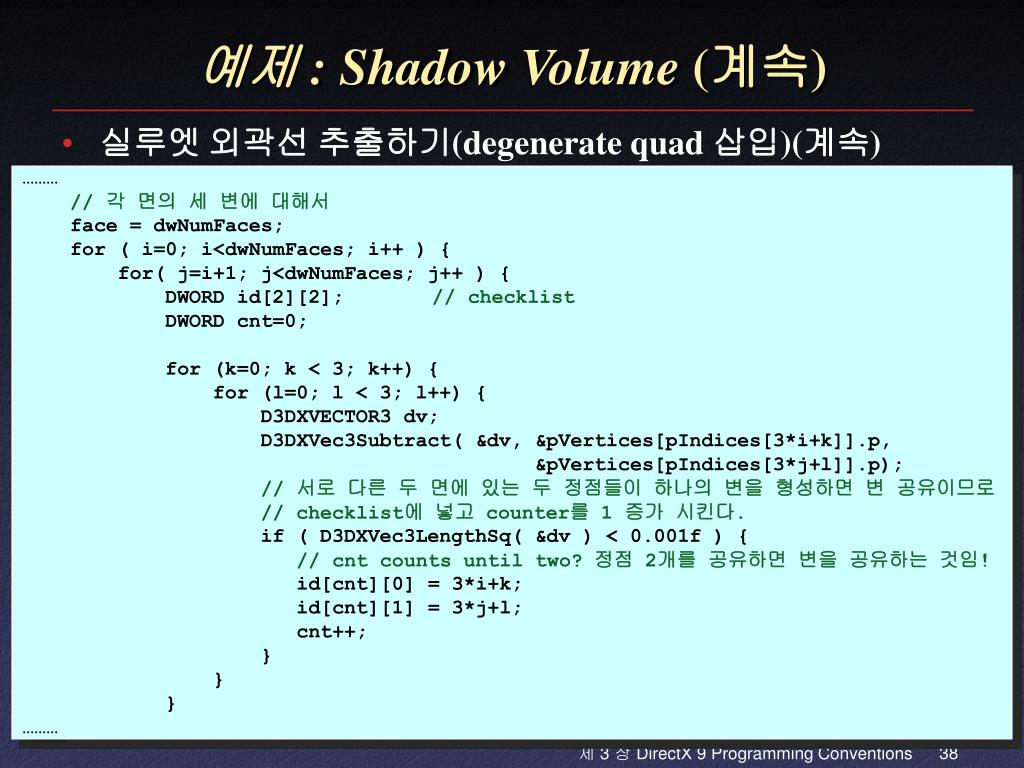 예제 : Shadow Volume (계속)

• 실루엣 외곽선 추출하기(degenerate quad 삽입)(계속)

………
// 각 면의 세 변에 대해서
face = dwNumFaces;
for ( i=0; i<dwNumFaces; i++ ) {
for( j=i+1; j<dwNumFaces; j++ ) {
DWORD id[2][2]; // checklist
DWORD cnt=0;

for (k=0; k < 3; k++) {
for (l=0; l < 3; l++) {
D3DXVECTOR3 dv;
D3DXVec3Subtract( &dv, &pVertices[pIndices[3*i+k]].p,
&pVertices[pIndices[3*j+l]].p);
// 서로 다른 두 면에 있는 두 정점들이 하나의 변을 형성하면 변 공유이므로
// checklist에 넣고 counter를 1 증가 시킨다.
if ( D3DXVec3LengthSq( &dv ) < 0.001f ) {
// cnt counts until two? 정점 2개를 공유하면 변을 공유하는 것임!
id[cnt][0] = 3*i+k;
id[cnt][1] = 3*j+l;
cnt++;
}
}
}
………

제 3 장 DirectX 9 Programming Conventions 38